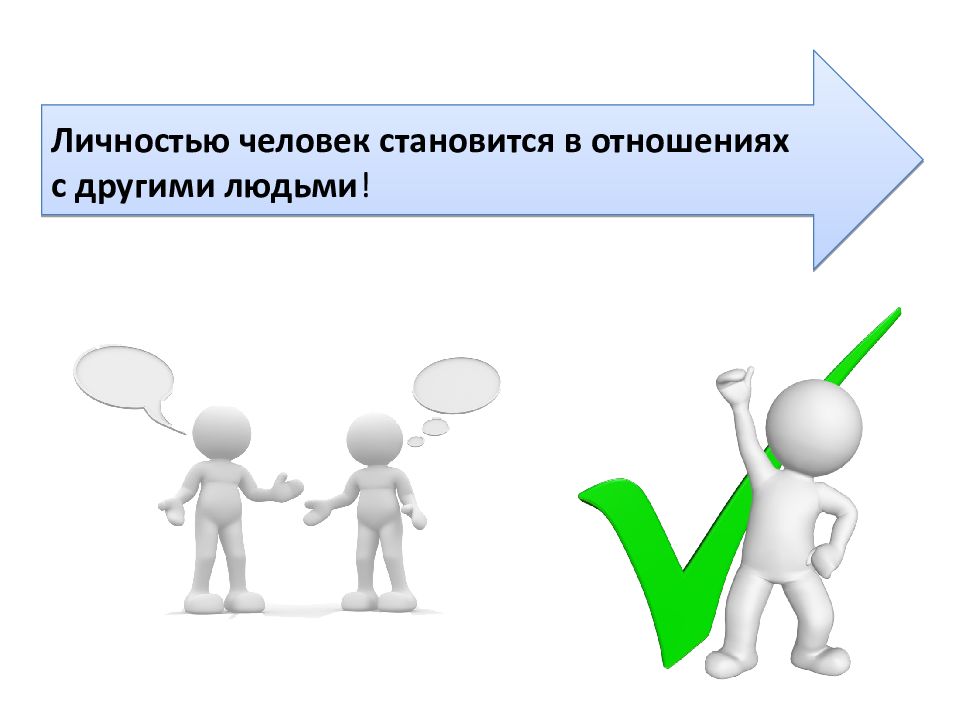 Личностью человек становится в отношениях с другими людьми!